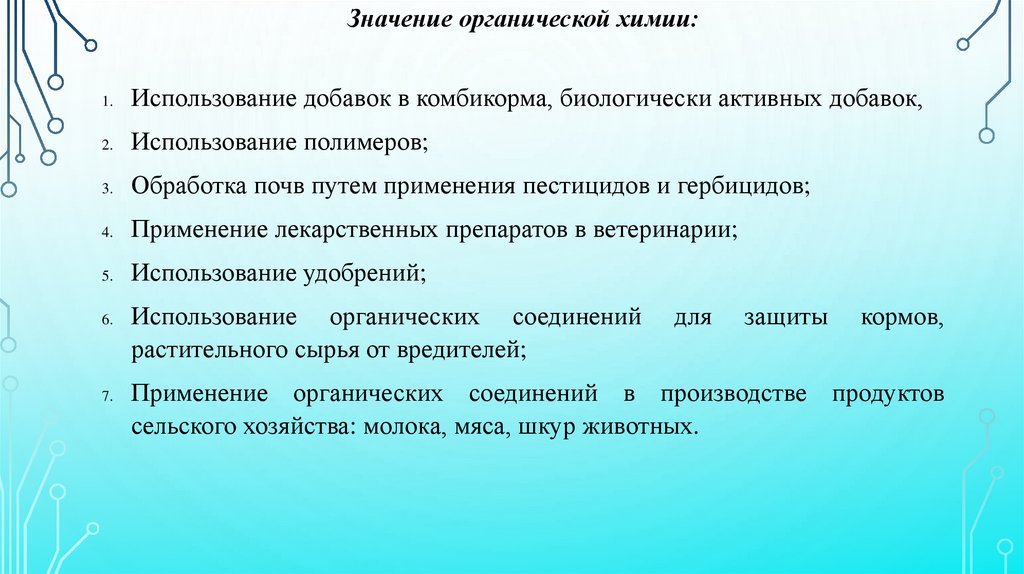 Значение органической химии:

1. Использование добавок в комбикорма, биологически активных добавок,
2. Использование полимеров;
3. Обработка почв путем применения пестицидов и гербицидов;
4. Применение лекарственных препаратов в ветеринарии;
5. Использование удобрений;
6. Использование органических соединений для защиты кормов, растительного сырья от вредителей;
7. Применение органических соединений в производстве продуктов сельского хозяйства: молока, мяса, шкур животных.